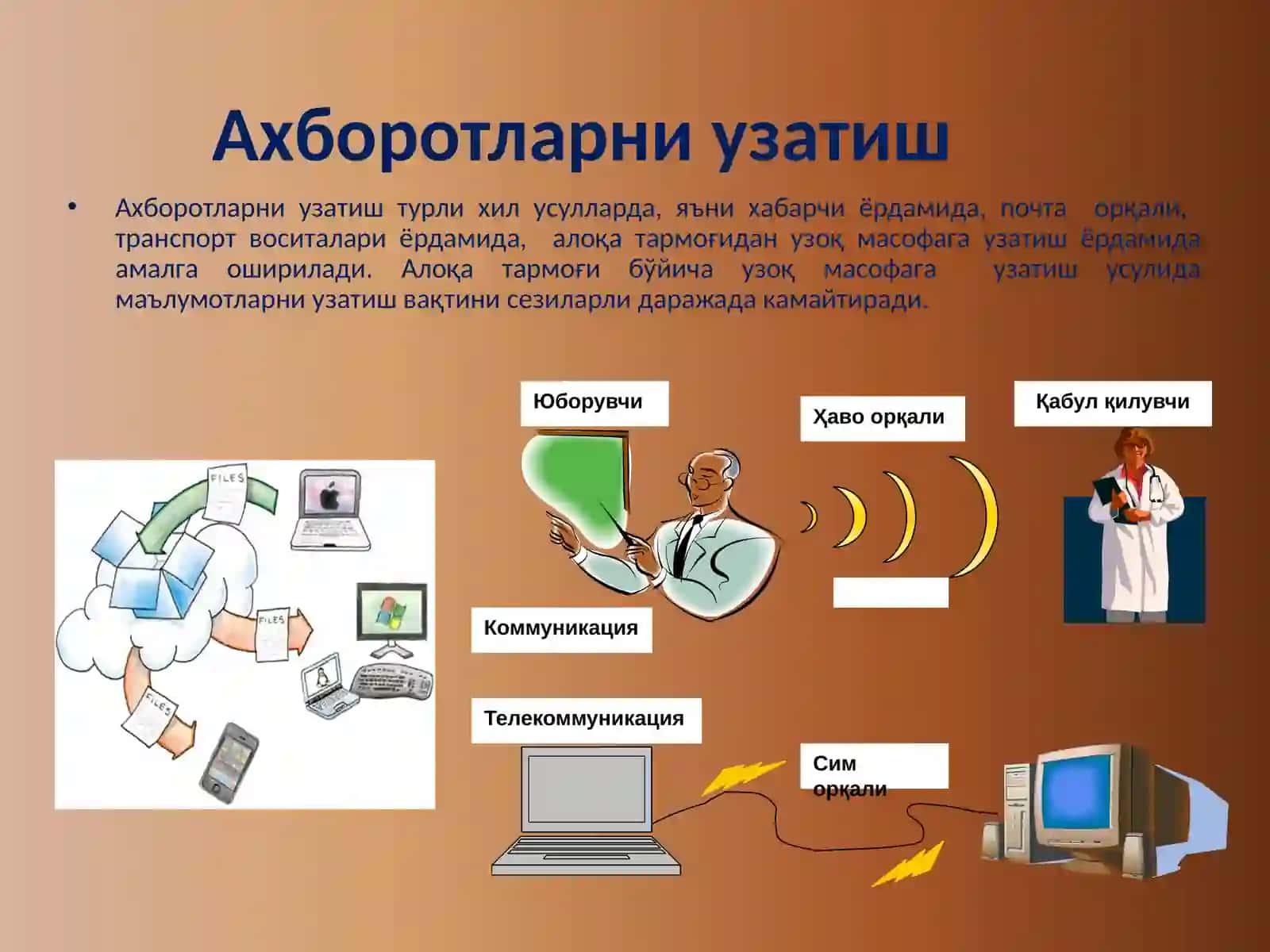 Ахборотларни узатиш

• Ахборотларни узатиш турли хил усулларда, яъни хабарчи ёрдамида, почта орқали, транспорт воситалари ёрдамида, алоқа тармоғидан узоқ масофага узатиш ёрдамида амалга оширилади. Алоқа тармоғи бўйича узоқ масофага узатиш усулида маълумотларни узатиш вақтини сезиларли даражада камайтиради.

FILES

FILES

FILES

Юборувчи

Ҳаво орқали

Қабул қилувчи

Коммуникация

Телекоммуникация

Сим орқали